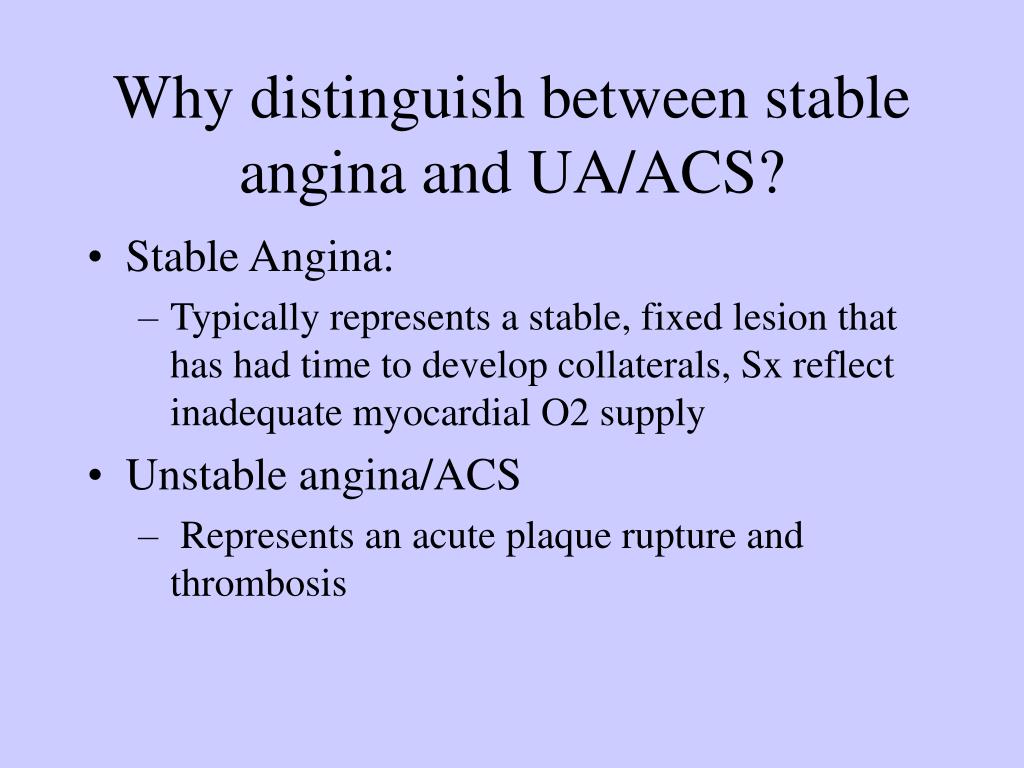 Why distinguish between stable angina and UA/ACS?

• Stable Angina:
– Typically represents a stable, fixed lesion that has had time to develop collaterals, Sx reflect inadequate myocardial O2 supply
• Unstable angina/ACS
– Represents an acute plaque rupture and thrombosis